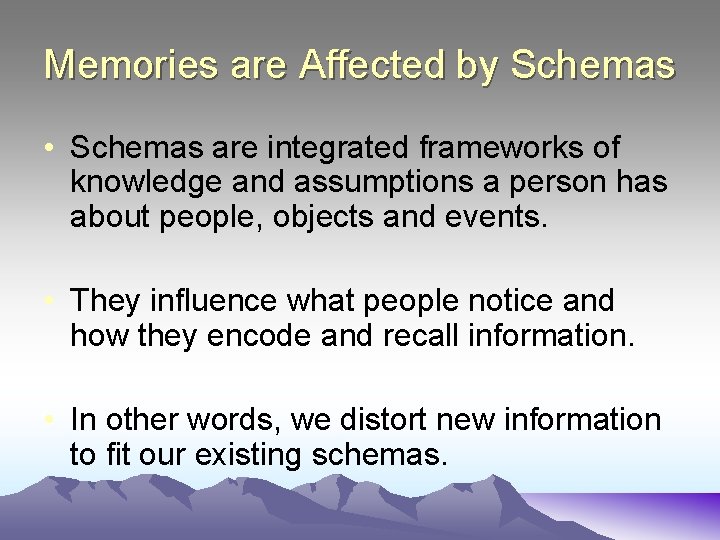 Memories are Affected by Schemas

• Schemas are integrated frameworks of knowledge and assumptions a person has about people, objects and events.

• They influence what people notice and how they encode and recall information.

• In other words, we distort new information to fit our existing schemas.